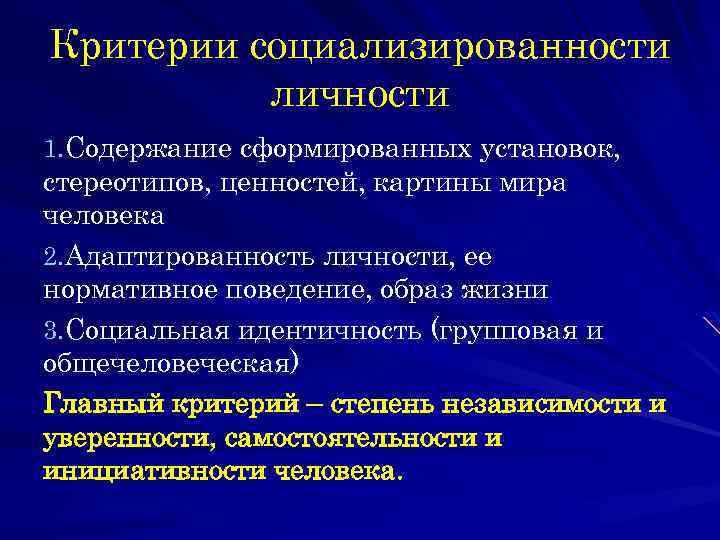 Критерии социализированности личности

1.Содержание сформированных установок, стереотипов, ценностей, картины мира человека

2.Адаптированность личности, ее нормативное поведение, образ жизни

3.Социальная идентичность (групповая и общечеловеческая)

Главный критерий – степень независимости и уверенности, самостоятельности и инициативности человека.